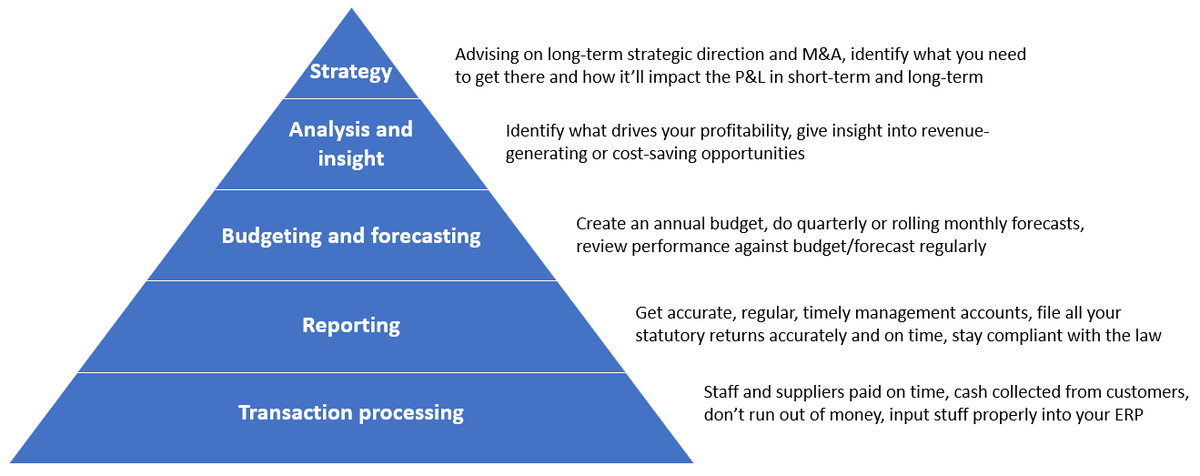 Strategy

Advising on long-term strategic direction and M&A, identify what you need to get there and how it'll impact the P&L in short-term and long-term

Analysis and insight

Identify what drives your profitability, give insight into revenue-generating or cost-saving opportunities

Budgeting and forecasting

Create an annual budget, do quarterly or rolling monthly forecasts, review performance against budget/forecast regularly

Reporting

Get accurate, regular, timely management accounts, file all your statutory returns accurately and on time, stay compliant with the law

Transaction processing

Staff and suppliers paid on time, cash collected from customers, don't run out of money, input stuff properly into your ERP